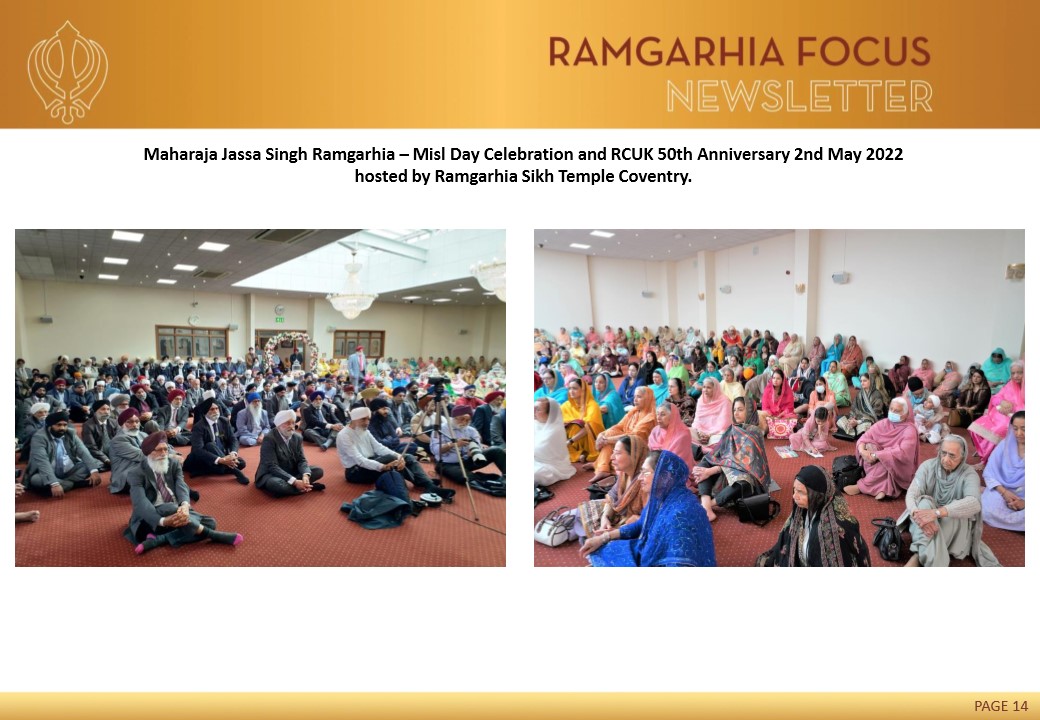 RAMGARHIA FOCUS
NEWSLETTER

Maharaja Jassa Singh Ramgarhia – Misl Day Celebration and RCUK 50th Anniversary 2nd May 2022 hosted by Ramgarhia Sikh Temple Coventry.

PAGE 14